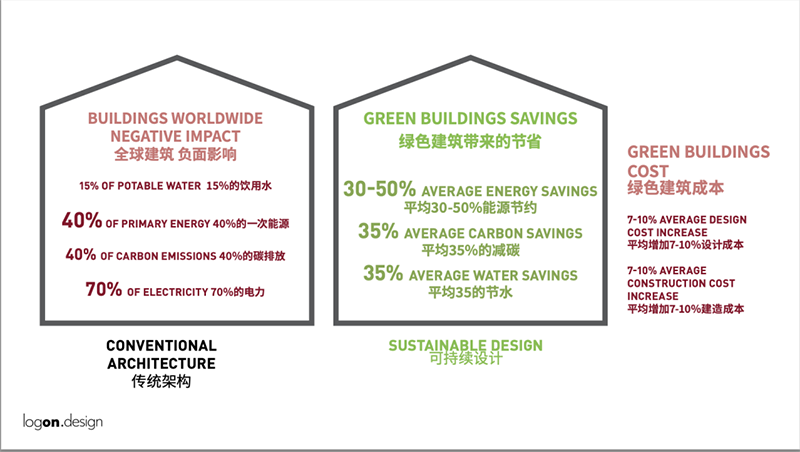 BUILDINGS WORLDWIDE NEGATIVE IMPACT
全球建筑 负面影响

15% OF POTABLE WATER 15%的饮用水

40% OF PRIMARY ENERGY 40%的一次能源

40% OF CARBON EMISSIONS 40%的碳排放

70% OF ELECTRICITY 70%的电力

CONVENTIONAL ARCHITECTURE
传统架构

GREEN BUILDINGS SAVINGS
绿色建筑带来的节省

30-50% AVERAGE ENERGY SAVINGS
平均30-50%能源节约

35% AVERAGE CARBON SAVINGS
平均35%的减碳

35% AVERAGE WATER SAVINGS
平均35的节水

SUSTAINABLE DESIGN
可持续设计

GREEN BUILDINGS COST
绿色建筑成本

7-10% AVERAGE DESIGN COST INCREASE
平均增加7-10%设计成本

7-10% AVERAGE CONSTRUCTION COST INCREASE
平均增加7-10%建造成本

logon.design